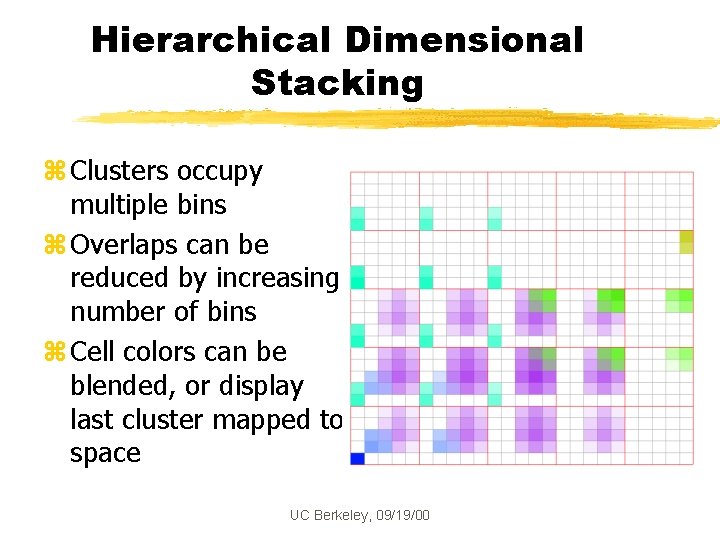 Hierarchical Dimensional Stacking

⌘ Clusters occupy multiple bins

⌘ Overlaps can be reduced by increasing number of bins

⌘ Cell colors can be blended, or display last cluster mapped to space

UC Berkeley, 09/19/00